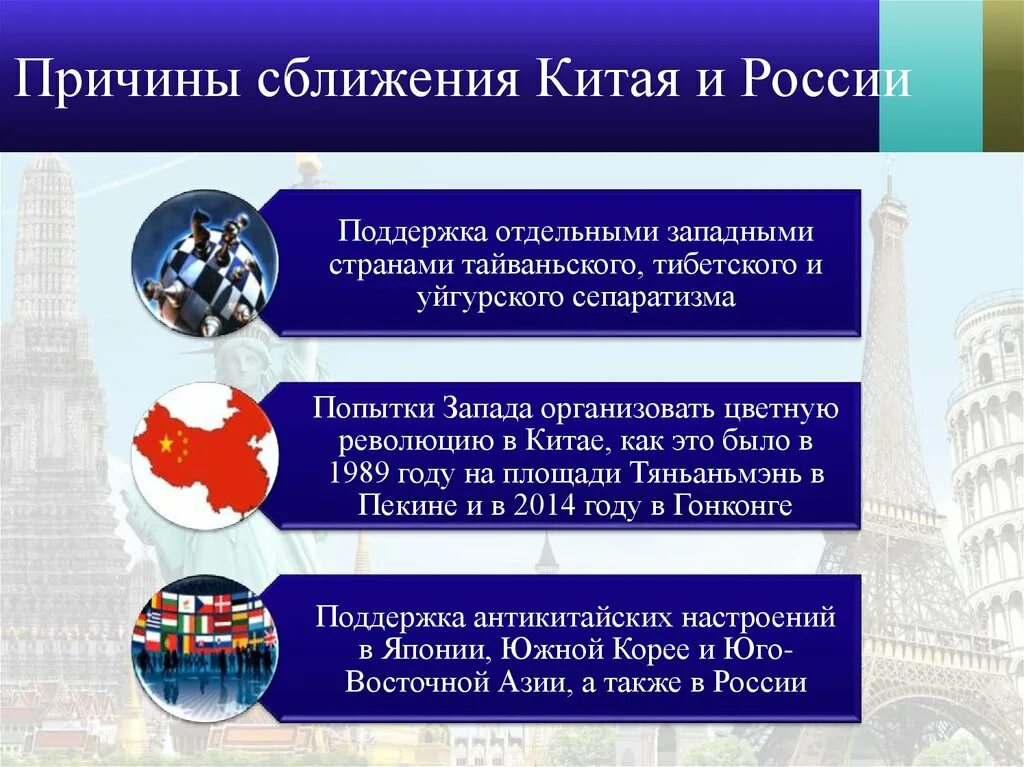 Причины сближения Китая и России

Поддержка отдельными западными странами тайваньского, тибетского и уйгурского сепаратизма

Попытки Запада организовать цветную революцию в Китае, как это было в 1989 году на площади Тяньаньмэнь в Пекине и в 2014 году в Гонконге

Поддержка антикитайских настроений в Японии, Южной Корее и Юго-Восточной Азии, а также в России